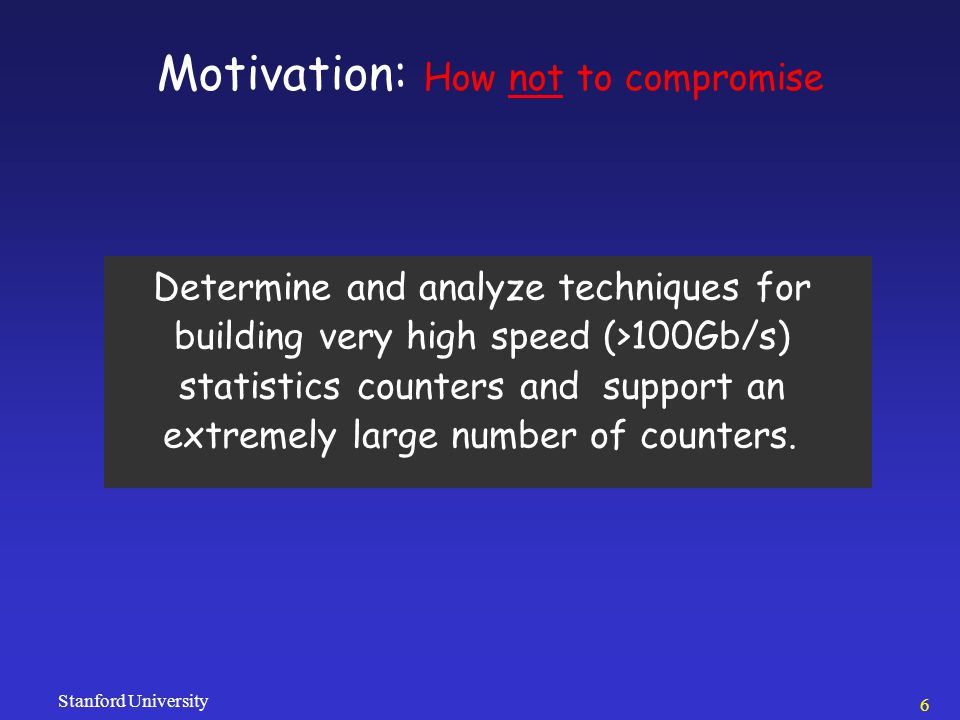 Motivation: How not to compromise

Determine and analyze techniques for building very high speed (>100Gb/s) statistics counters and support an extremely large number of counters.

Stanford University

6